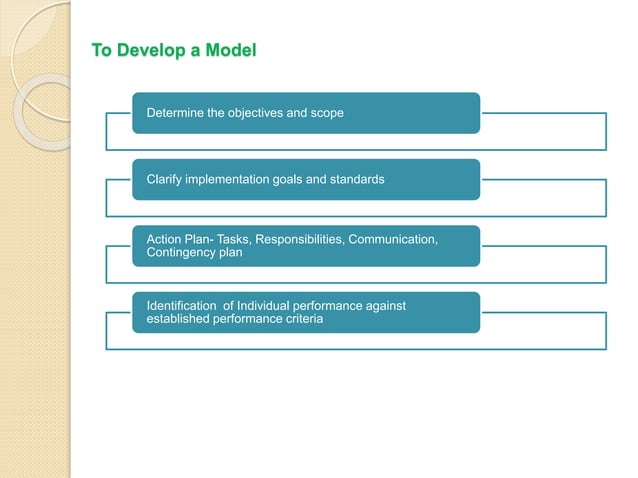 To Develop a Model

Determine the objectives and scope

Clarify implementation goals and standards

Action Plan- Tasks, Responsibilities, Communication, Contingency plan

Identification  of Individual performance against established performance criteria